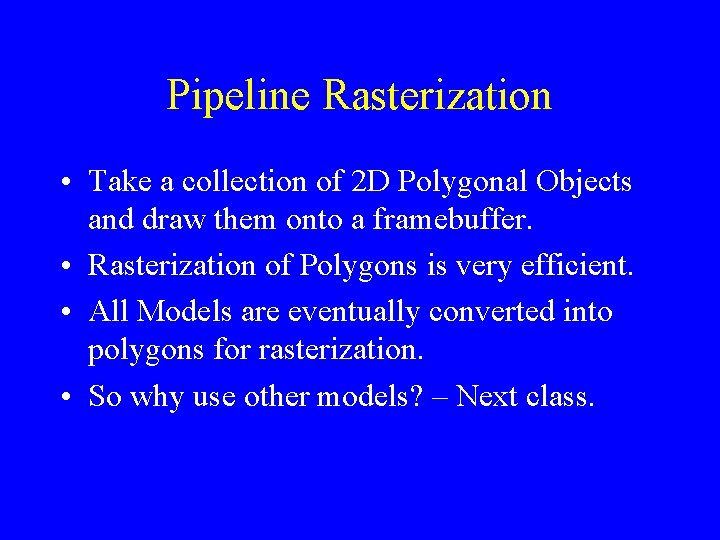 Pipeline Rasterization

• Take a collection of 2D Polygonal Objects and draw them onto a framebuffer.

• Rasterization of Polygons is very efficient.

• All Models are eventually converted into polygons for rasterization.

• So why use other models? – Next class.